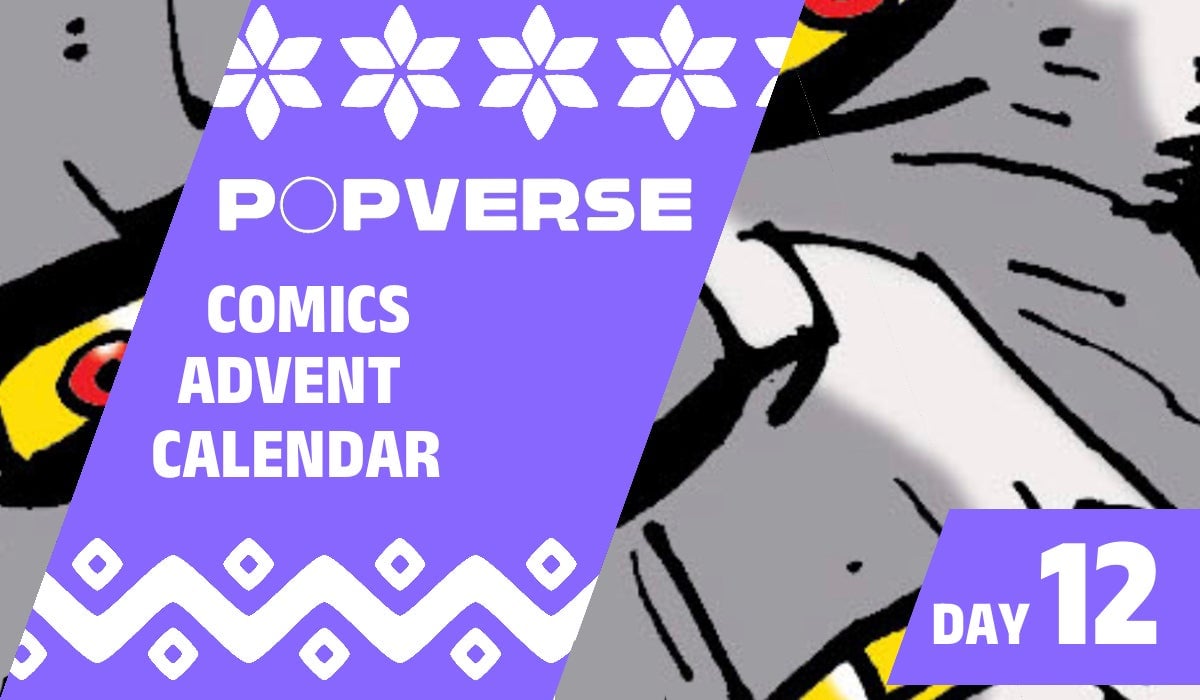 POPVERSE

COMICS ADVENT CALENDAR

DAY 12